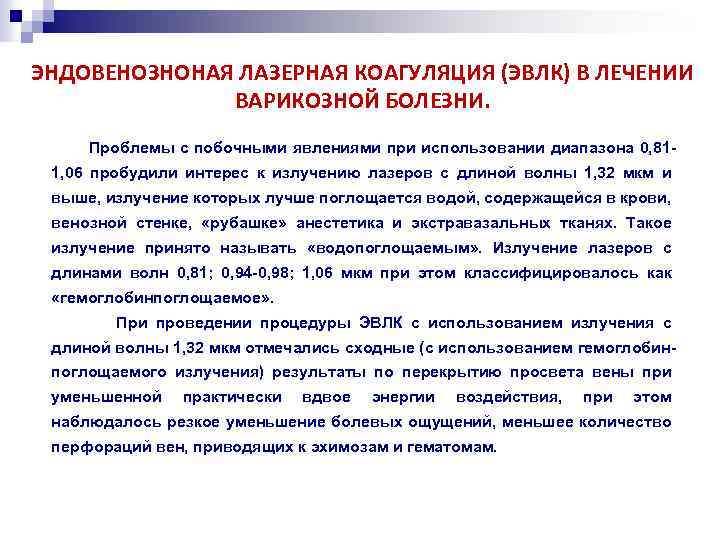 ЭНДОВЕНОЗНОНАЯ ЛАЗЕРНАЯ КОАГУЛЯЦИЯ (ЭВЛК) В ЛЕЧЕНИИ ВАРИКОЗНОЙ БОЛЕЗНИ.

Проблемы с побочными явлениями при использовании диапазона 0,81-1,06 пробудили интерес к излучению лазеров с длиной волны 1,32 мкм и выше, излучение которых лучше поглощается водой, содержащейся в крови, венозной стенке, «рубашке» анестетика и экстравазальных тканях. Такое излучение принято называть «водопоглощаемым». Излучение лазеров с длинами волн 0,81; 0,94-0,98; 1,06 мкм при этом классифицировалось как «гемоглобинпоглощаемое».

При проведении процедуры ЭВЛК с использованием излучения с длиной волны 1,32 мкм отмечались сходные (с использованием гемоглобин-поглощаемого излучения) результаты по перекрытию просвета вены при уменьшенной практически вдвое энергии воздействия, при этом наблюдалось резкое уменьшение болевых ощущений, меньшее количество перфораций вен, приводящих к эхимозам и гематомам.